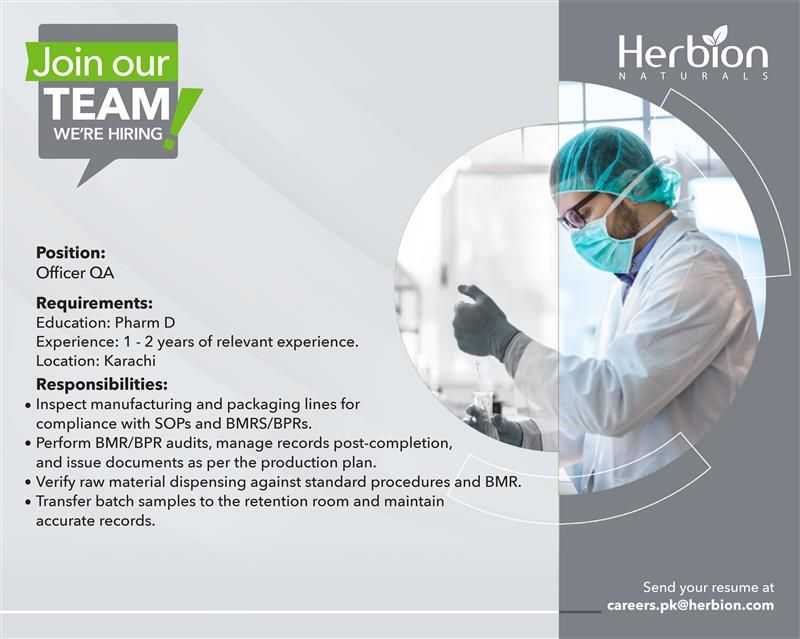 Join our
TEAM
WE'RE HIRING!

Herbion
NATURALS

Position:
Officer QA

Requirements:
Education: Pharm D
Experience: 1 - 2 years of relevant experience.
Location: Karachi

Responsibilities:
• Inspect manufacturing and packaging lines for compliance with SOPs and BMRS/BPRs.
• Perform BMR/BPR audits, manage records post-completion, and issue documents as per the production plan.
• Verify raw material dispensing against standard procedures and BMR.
• Transfer batch samples to the retention room and maintain accurate records.

Send your resume at
careers.pk@herbion.com